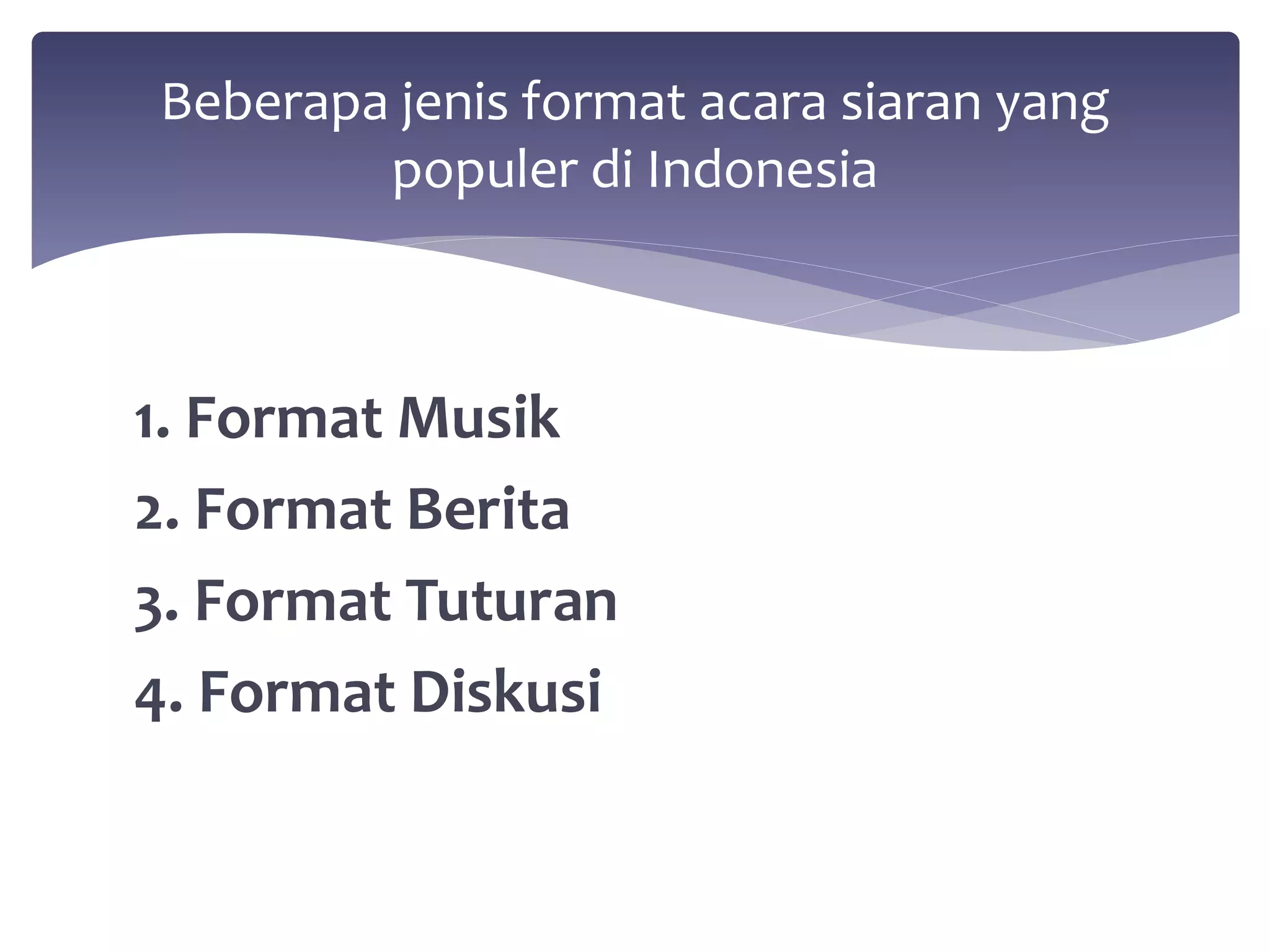 Beberapa jenis format acara siaran yang populer di Indonesia

1. Format Musik
2. Format Berita
3. Format Tuturan
4. Format Diskusi